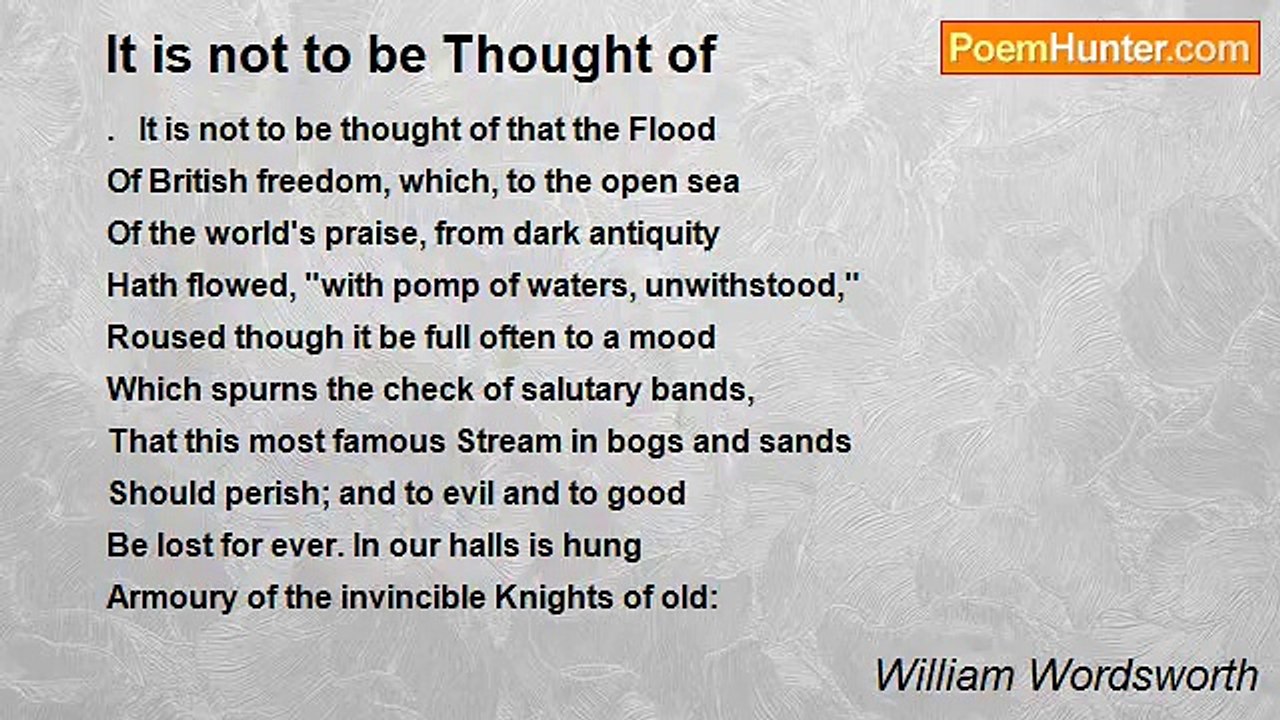 It is not to be Thought of

PoemHunter.com

. It is not to be thought of that the Flood
Of British freedom, which, to the open sea
Of the world's praise, from dark antiquity
Hath flowed, "with pomp of waters, unwithstood,"
Roused though it be full often to a mood
Which spurns the check of salutary bands,
That this most famous Stream in bogs and sands
Should perish; and to evil and to good
Be lost for ever. In our halls is hung
Armoury of the invincible Knights of old:

William Wordsworth